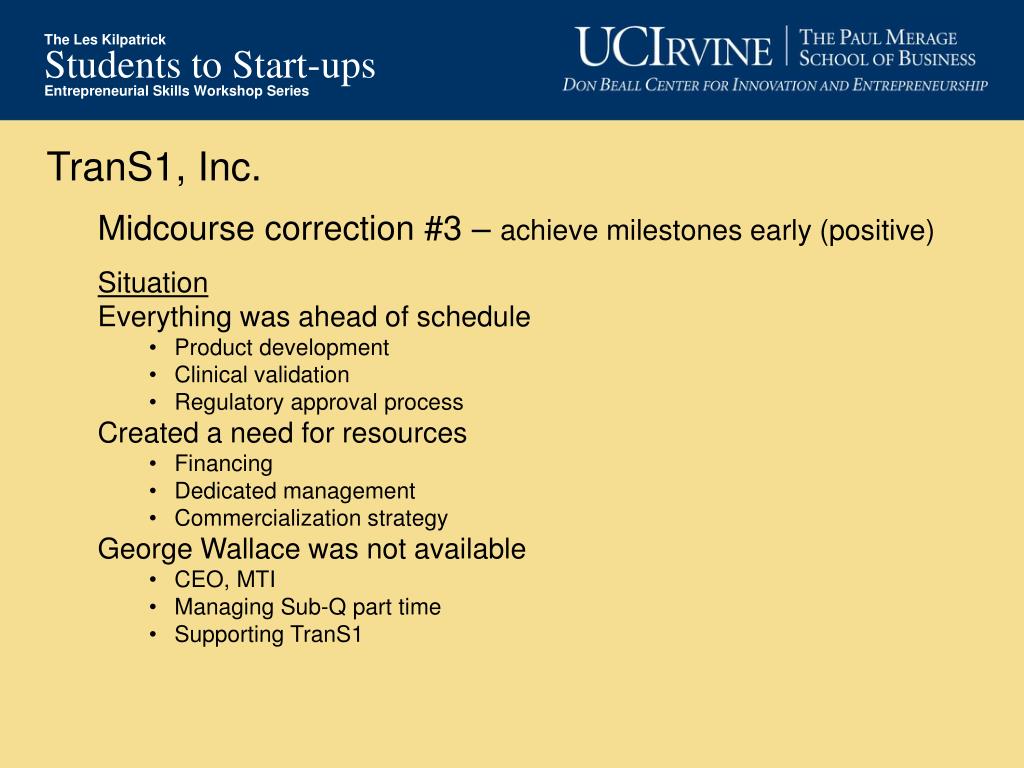 The Les Kilpatrick
Students to Start-ups
Entrepreneurial Skills Workshop Series

UCIRVINE | THE PAUL MERAGE SCHOOL OF BUSINESS
DON BEALL CENTER FOR INNOVATION AND ENTREPRENEURSHIP

TranS1, Inc.

Midcourse correction #3 – achieve milestones early (positive)

Situation
Everything was ahead of schedule
• Product development
• Clinical validation
• Regulatory approval process
Created a need for resources
• Financing
• Dedicated management
• Commercialization strategy
George Wallace was not available
• CEO, MTI
• Managing Sub-Q part time
• Supporting TranS1